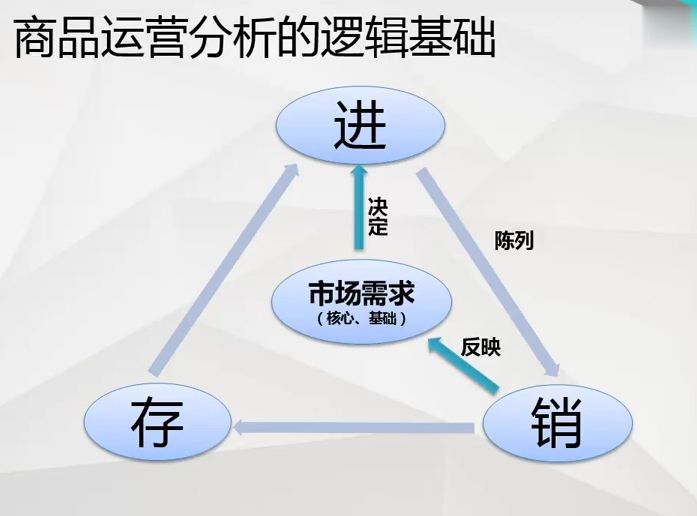 商品运营分析的逻辑基础

进

决定

陈列

市场需求
（核心、基础）

反映

存

销